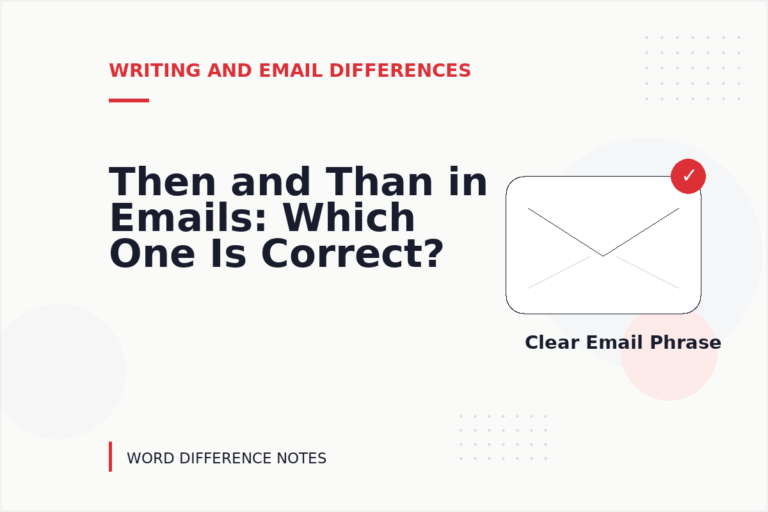 WRITING AND EMAIL DIFFERENCES

Then and Than in Emails: Which One Is Correct?

✓

Clear Email Phrase

WORD DIFFERENCE NOTES